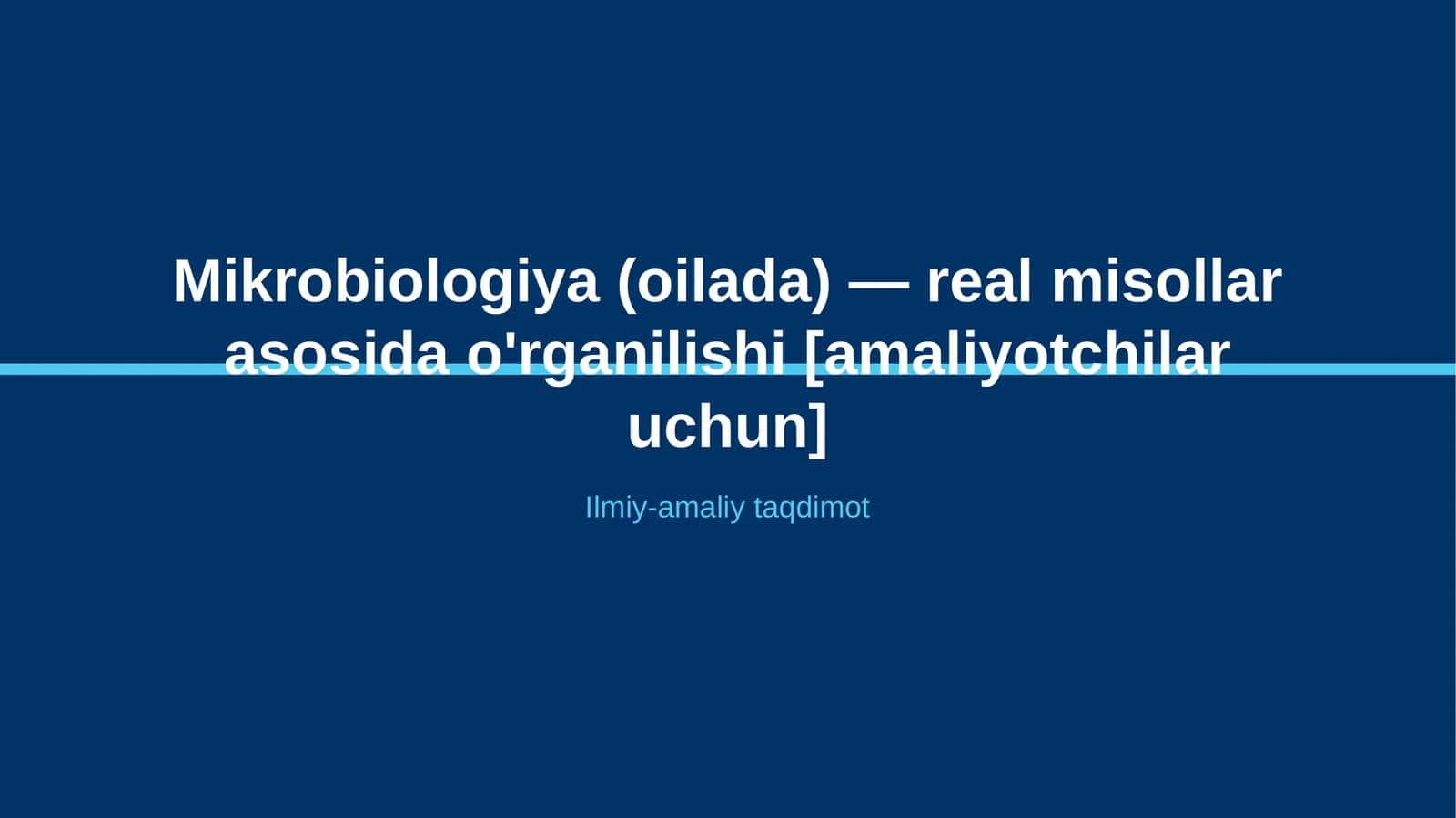 Mikrobiologiya (oilada) — real misollar asosida o'rganilishi [amaliyotchilar uchun]

Ilmiy-amaliy taqdimot